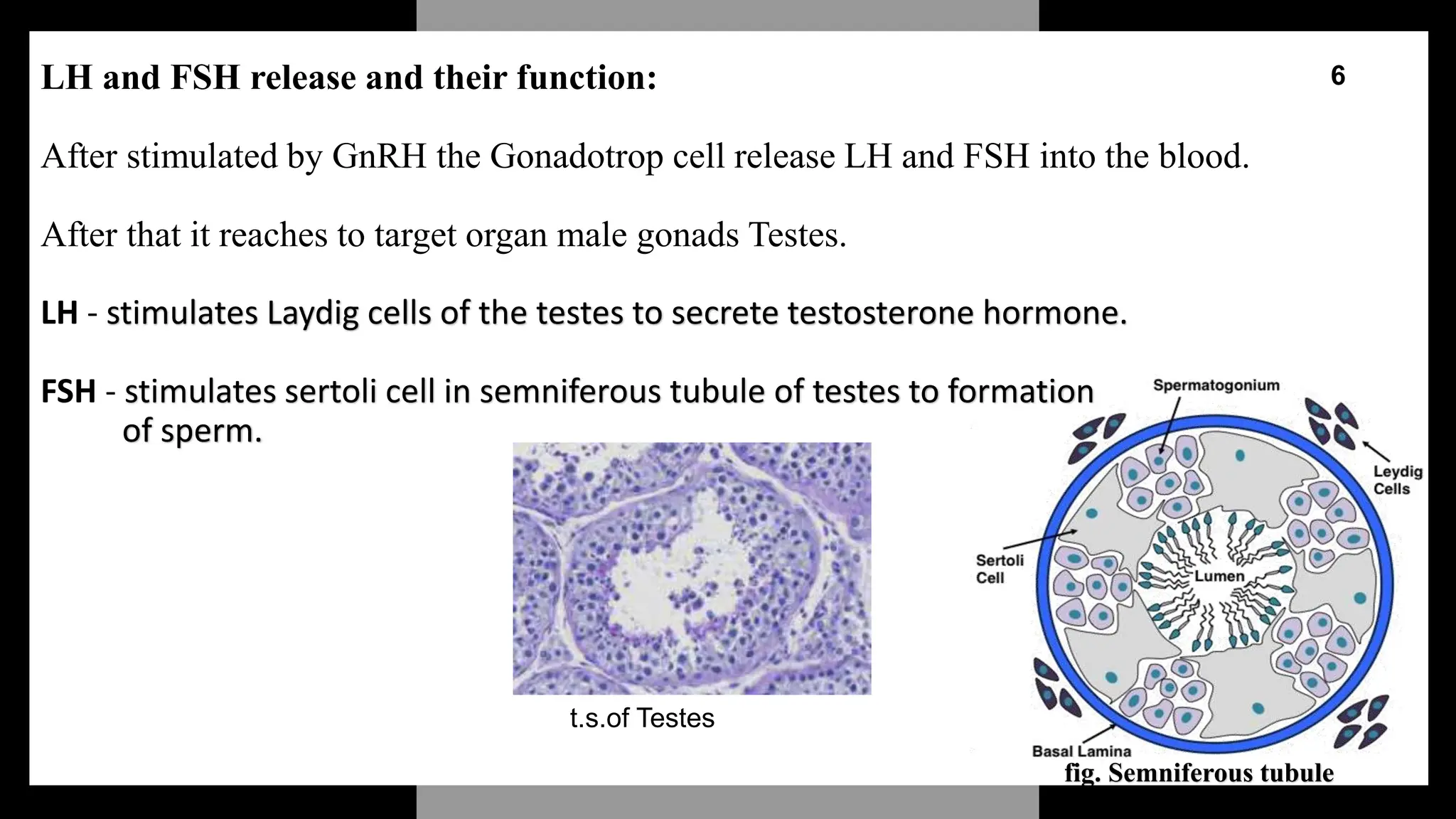 LH and FSH release and their function:

6

After stimulated by GnRH the Gonadotrop cell release LH and FSH into the blood.

After that it reaches to target organ male gonads Testes.

LH - stimulates Laydig cells of the testes to secrete testosterone hormone.

FSH - stimulates sertoli cell in semniferous tubule of testes to formation of sperm.

t.s.of Testes

Spermatogonium

Leydig Cells

Sertoli Cell

Lumen

Basal Lamina

fig. Semniferous tubule